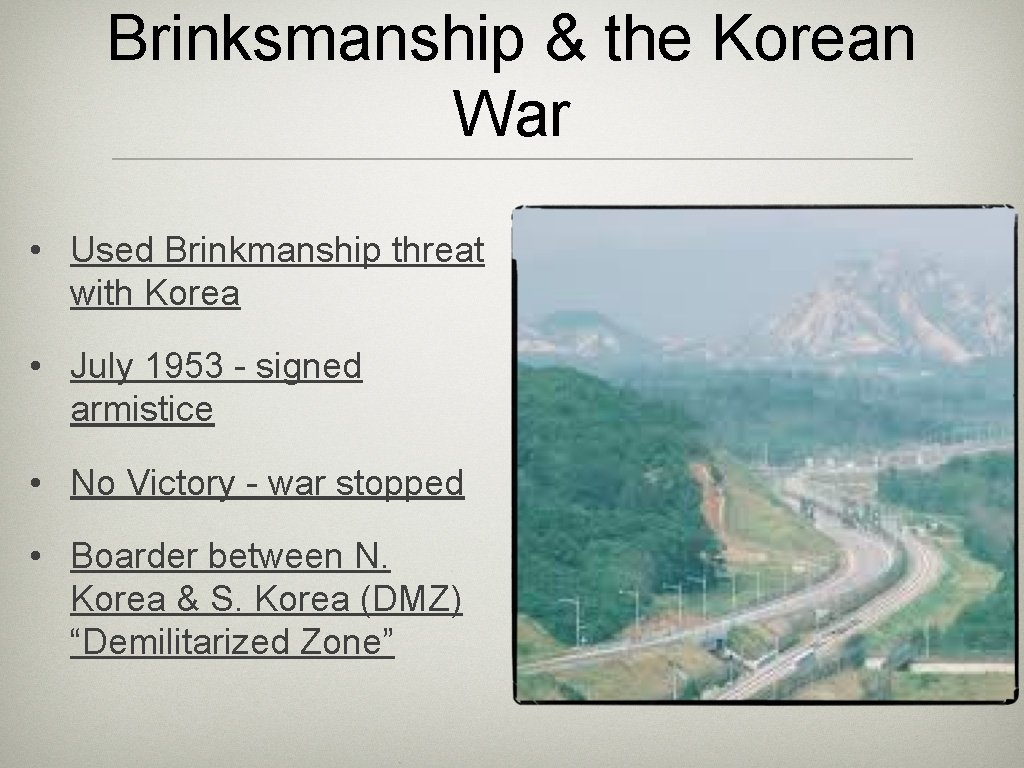 Brinksmanship & the Korean War

• Used Brinkmanship threat with Korea

• July 1953 - signed armistice

• No Victory - war stopped

• Boarder between N. Korea & S. Korea (DMZ) “Demilitarized Zone”